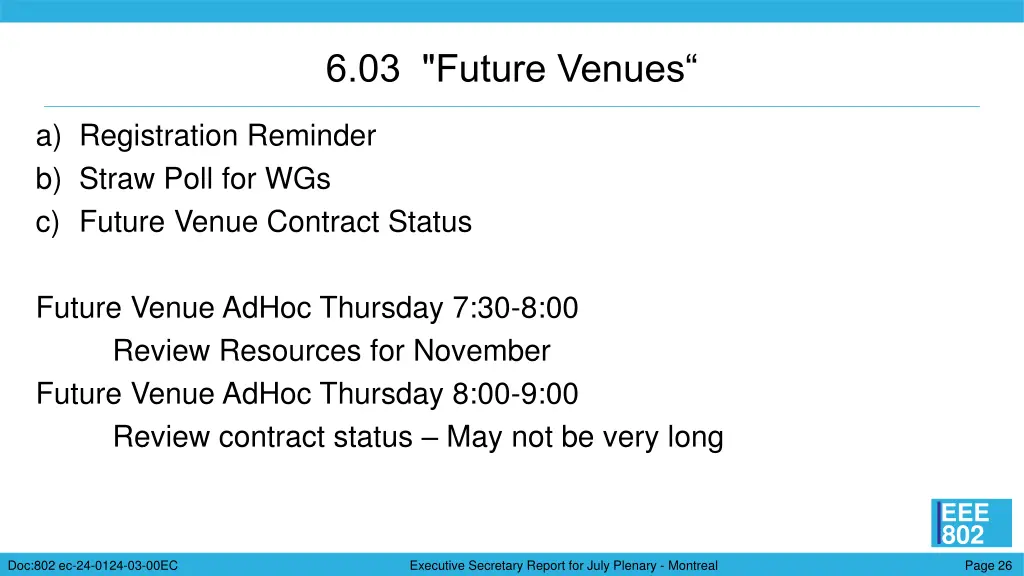 6.03 "Future Venues“

a) Registration Reminder
b) Straw Poll for WGs
c) Future Venue Contract Status

Future Venue AdHoc Thursday 7:30-8:00
Review Resources for November
Future Venue AdHoc Thursday 8:00-9:00
Review contract status – May not be very long

EEE
802

Doc:802 ec-24-0124-03-00EC

Executive Secretary Report for July Plenary - Montreal

Page 26